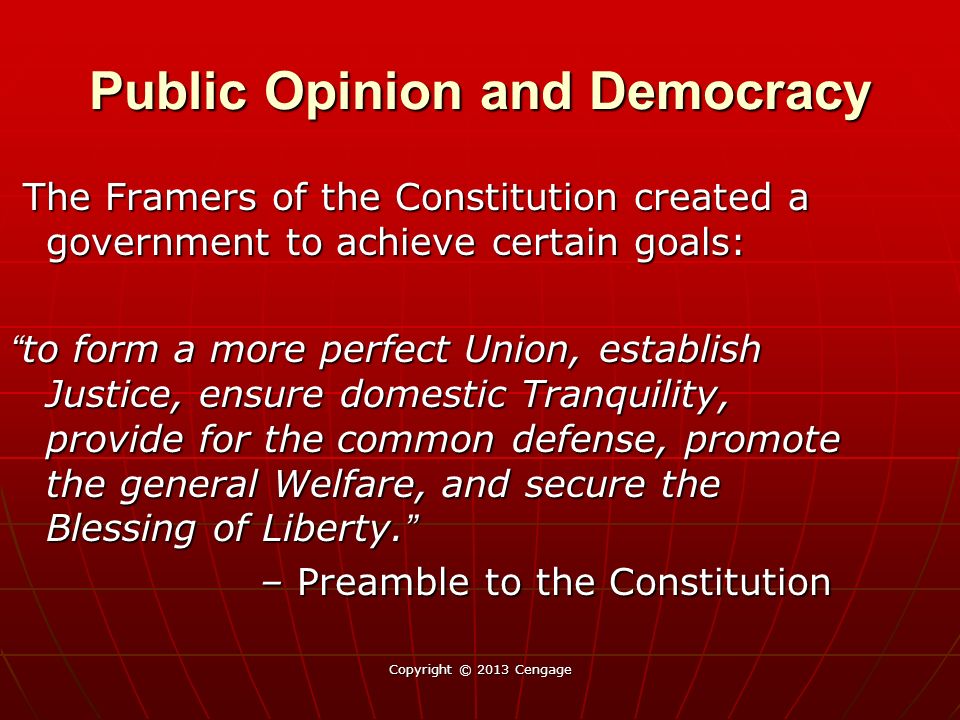 Public Opinion and Democracy

The Framers of the Constitution created a government to achieve certain goals:

“to form a more perfect Union, establish Justice, ensure domestic Tranquility, provide for the common defense, promote the general Welfare, and secure the Blessing of Liberty.”

– Preamble to the Constitution

Copyright © 2013 Cengage